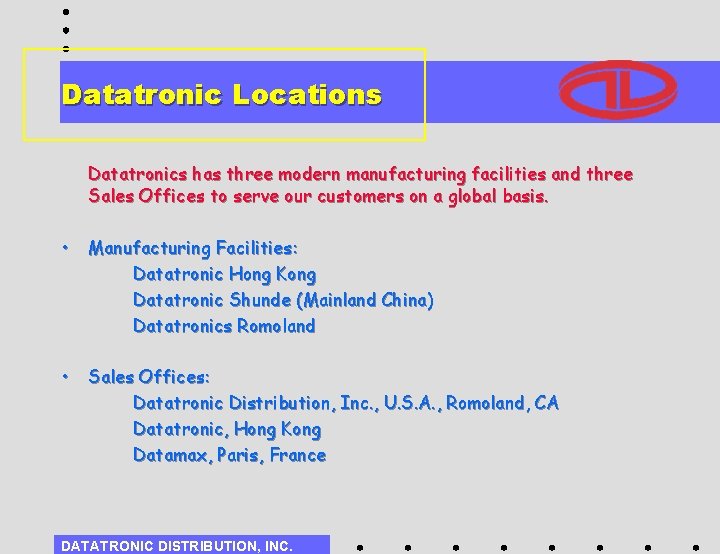 Datatronic Locations

Datatronics has three modern manufacturing facilities and three Sales Offices to serve our customers on a global basis.

• Manufacturing Facilities:
Datatronic Hong Kong
Datatronic Shunde (Mainland China)
Datatronics Romoland

• Sales Offices:
Datatronic Distribution, Inc., U.S.A., Romoland, CA
Datatronic, Hong Kong
Datamax, Paris, France

DATATRONIC DISTRIBUTION, INC.